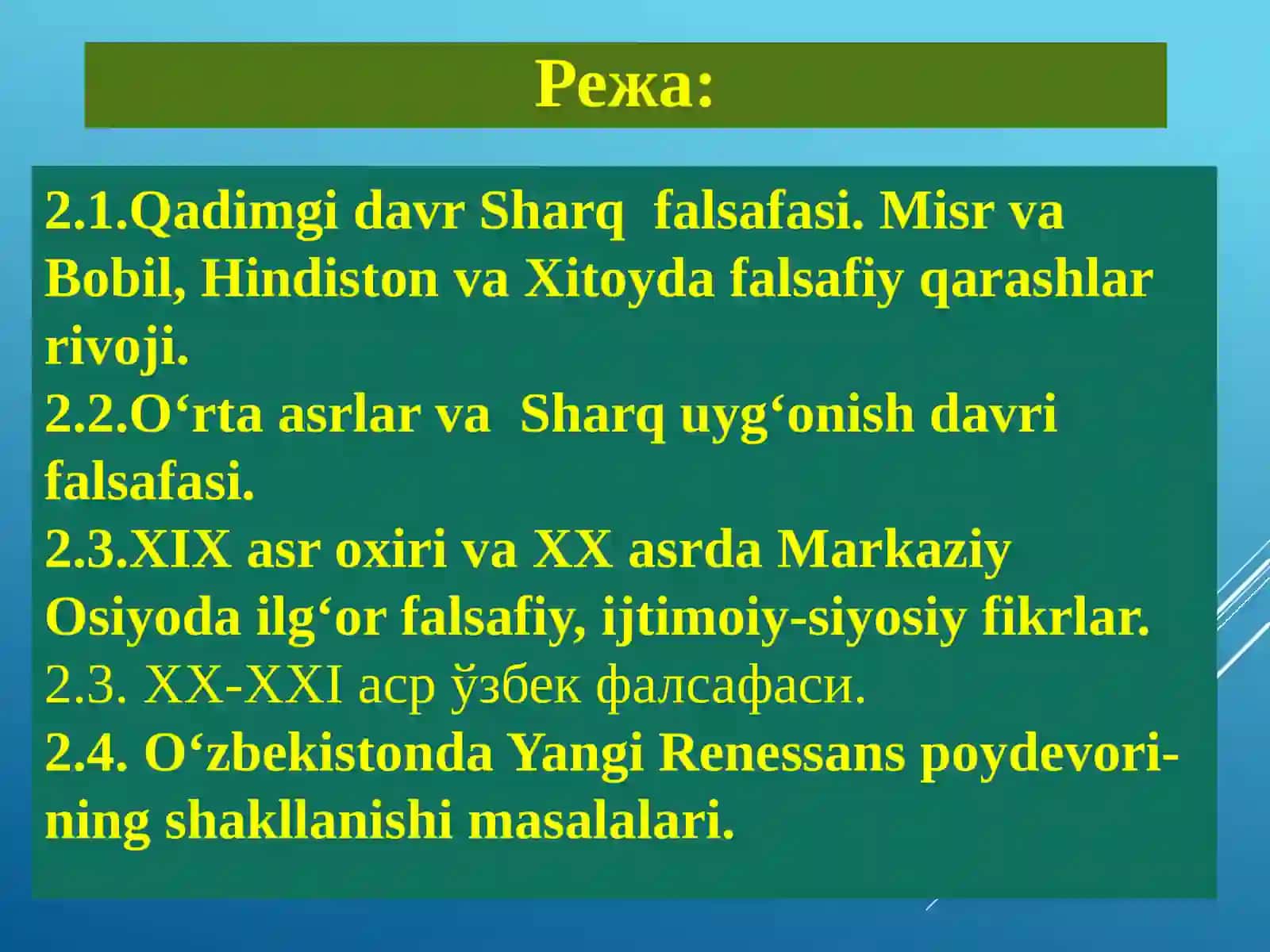 Режа:

2.1.Qadimgi davr Sharq falsafasi. Misr va Bobil, Hindiston va Xitoyda falsafiy qarashlar rivoji.
2.2.O‘rta asrlar va Sharq uyg‘onish davri falsafasi.
2.3.XIX asr oxiri va XX asrda Markaziy Osiyoda ilg‘or falsafiy, ijtimoiy-siyosiy fikrlar.
2.3. XX-XXI аср ўзбек фалсафаси.
2.4. O‘zbekistonda Yangi Renessans poydevorining shakllanishi masalalari.